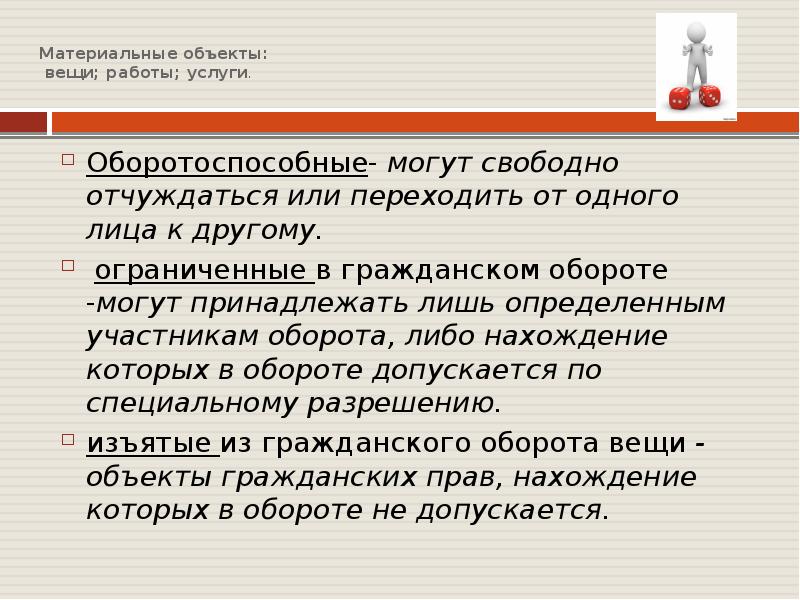 Материальные объекты:
вещи; работы; услуги.

Оборотоспособные- могут свободно отчуждаться или переходить от одного лица к другому.

ограниченные в гражданском обороте -могут принадлежать лишь определенным участникам оборота, либо нахождение которых в обороте допускается по специальному разрешению.

изъятые из гражданского оборота вещи - объекты гражданских прав, нахождение которых в обороте не допускается.